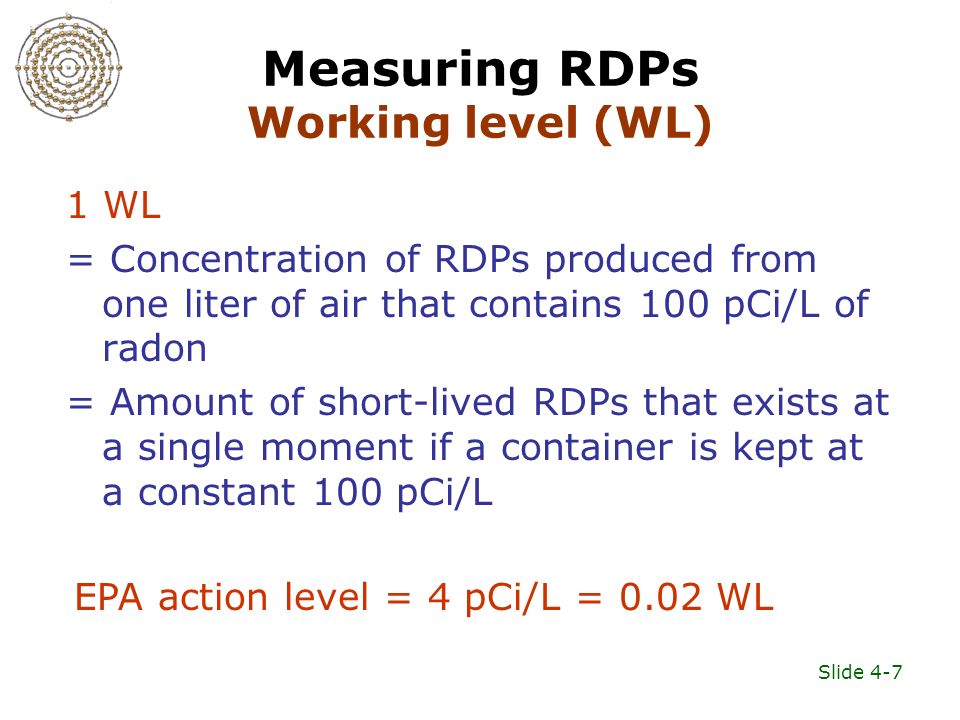 Measuring RDPs
Working level (WL)

1 WL

= Concentration of RDPs produced from one liter of air that contains 100 pCi/L of radon

= Amount of short-lived RDPs that exists at a single moment if a container is kept at a constant 100 pCi/L

EPA action level = 4 pCi/L = 0.02 WL

Slide 4-7